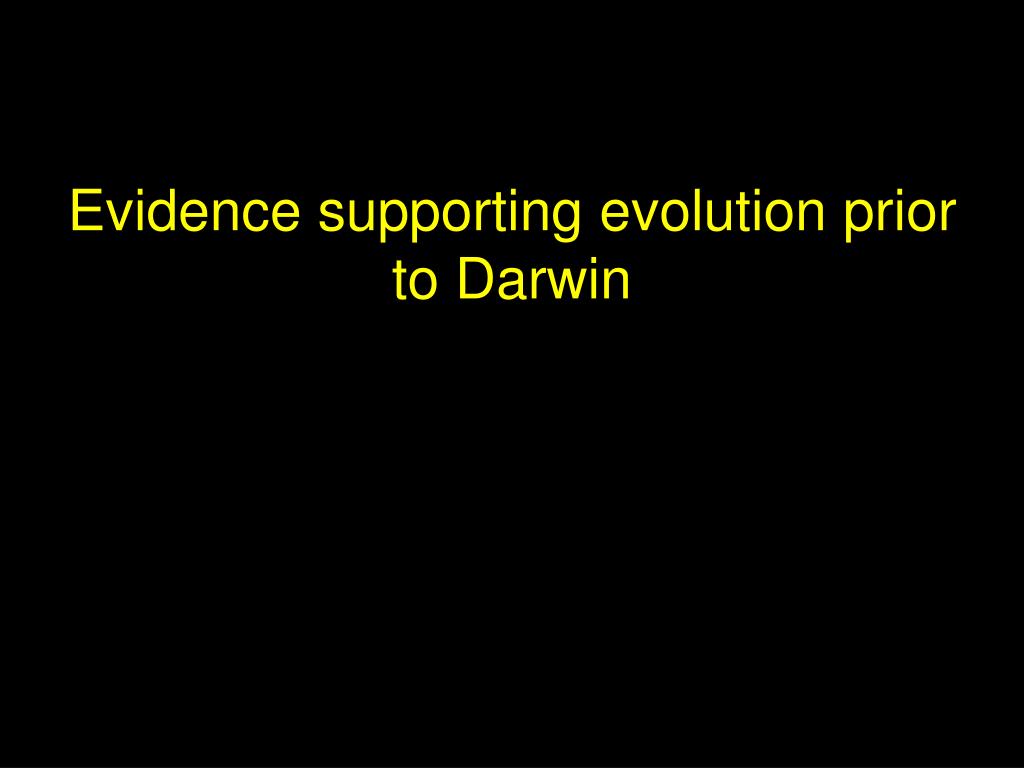 Evidence supporting evolution prior to Darwin